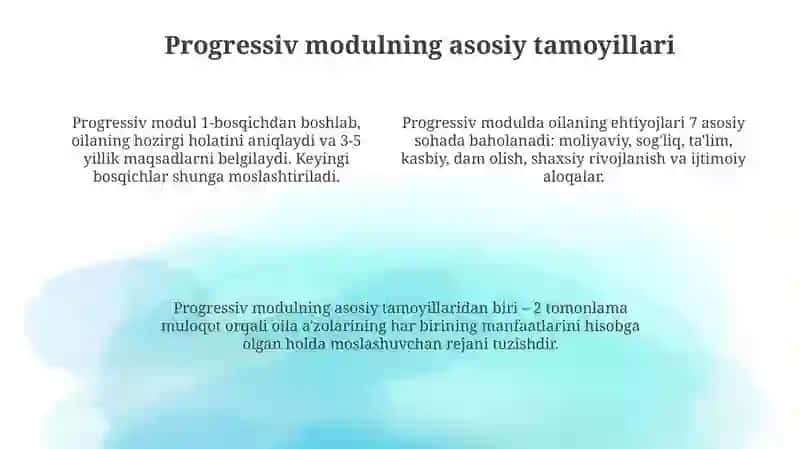 Progressiv modulning asosiy tamoyillari

Progressiv modul 1-bosqichdan boshlab, oilaning hozirgi holatini aniqlaydi va 3-5 yillik maqsadlarni belgilaydi. Keyingi bosqichlar shunga moslashtiriladi.

Progressiv modulda oilaning ehtiyojlari 7 asosiy sohada baholanadi: moliyaviy, sog'liq, ta'lim, kasbiy, dam olish, shaxsiy rivojlanish va ijtimoiy aloqalar.

Progressiv modulning asosiy tamoyillaridan biri – 2 tomonlama muloqot orqali oila a'zolarining har birining manfaatlarini hisobga olgan holda moslashuvchan rejani tuzishdir.